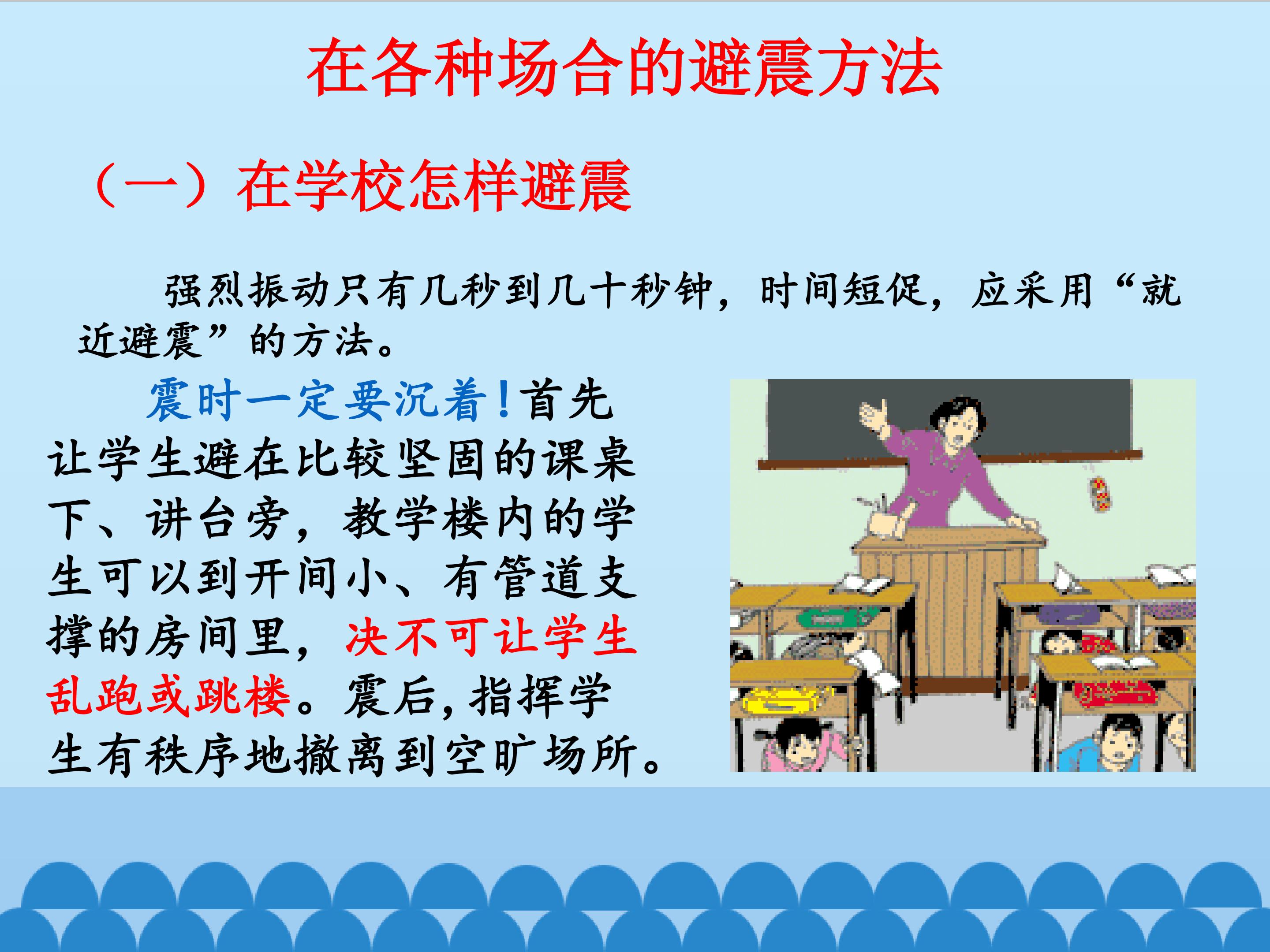 在各种场合的避震方法

（一）在学校怎样避震

强烈振动只有几秒到几十秒钟，时间短促，应采用“就近避震”的方法。

震时一定要沉着!首先让学生避在比较坚固的课桌下、讲台旁，教学楼内的学生可以到开间小、有管道支撑的房间里，决不可让学生乱跑或跳楼。震后，指挥学生有秩序地撤离到空旷场所。